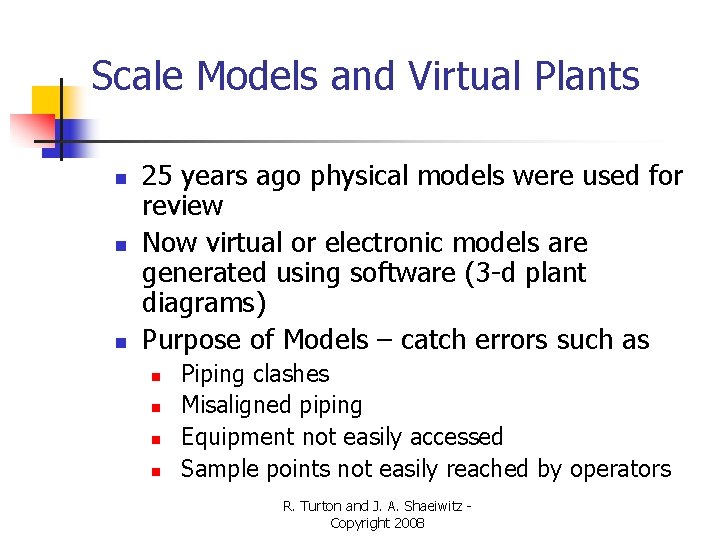 Scale Models and Virtual Plants

- 25 years ago physical models were used for review
- Now virtual or electronic models are generated using software (3-d plant diagrams)
- Purpose of Models – catch errors such as
  - Piping clashes
  - Misaligned piping
  - Equipment not easily accessed
  - Sample points not easily reached by operators

R. Turton and J. A. Shaeiwitz - Copyright 2008